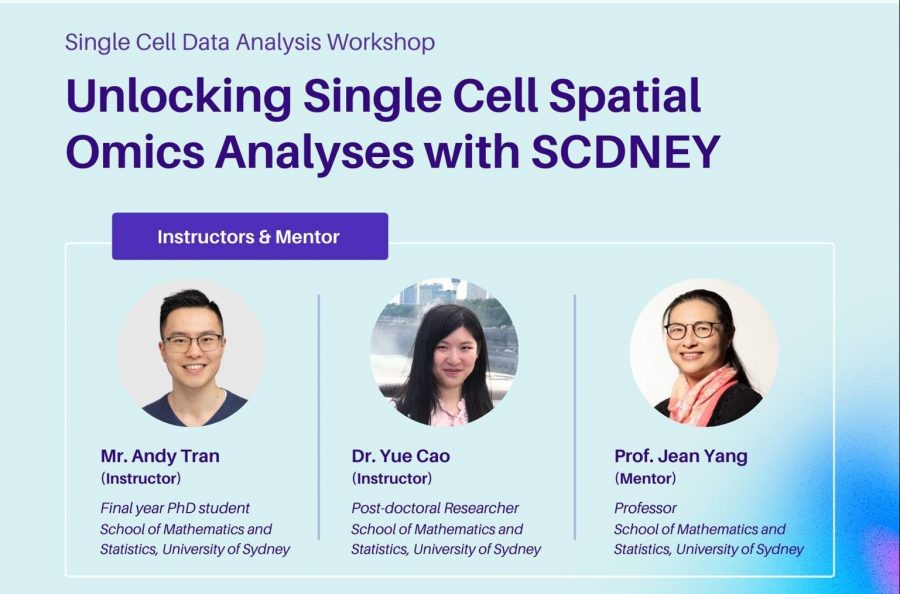 Single Cell Data Analysis Workshop

Unlocking Single Cell Spatial Omics Analyses with SCDNEY

Instructors & Mentor

Mr. Andy Tran
(Instructor)
Final year PhD student
School of Mathematics and Statistics, University of Sydney

Dr. Yue Cao
(Instructor)
Post-doctoral Researcher
School of Mathematics and Statistics, University of Sydney

Prof. Jean Yang
(Mentor)
Professor
School of Mathematics and Statistics, University of Sydney